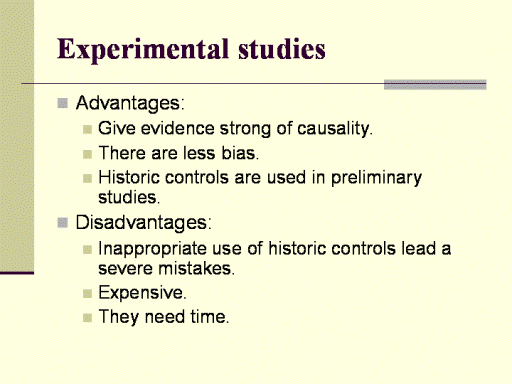 Experimental studies

Advantages:
Give evidence strong of causality.
There are less bias.
Historic controls are used in preliminary studies.

Disadvantages:
Inappropriate use of historic controls lead a severe mistakes.
Expensive.
They need time.